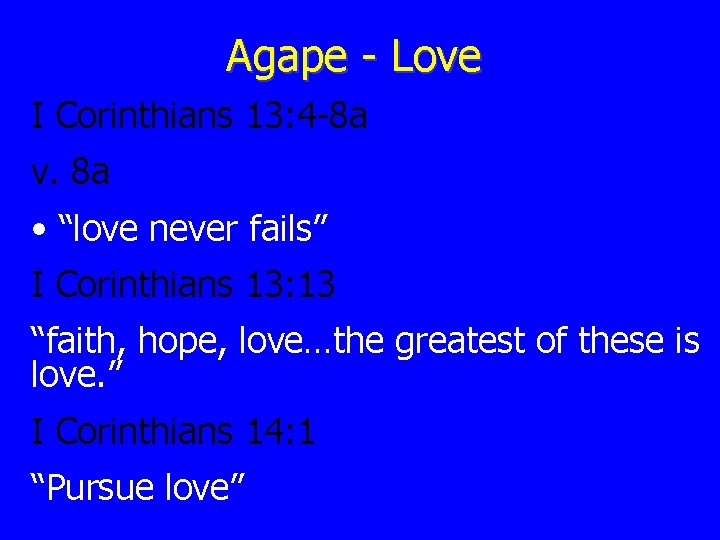 Agape - Love

I Corinthians 13:4-8a

v. 8a

• “love never fails”

I Corinthians 13:13

“faith, hope, love…the greatest of these is love.”

I Corinthians 14:1

“Pursue love”